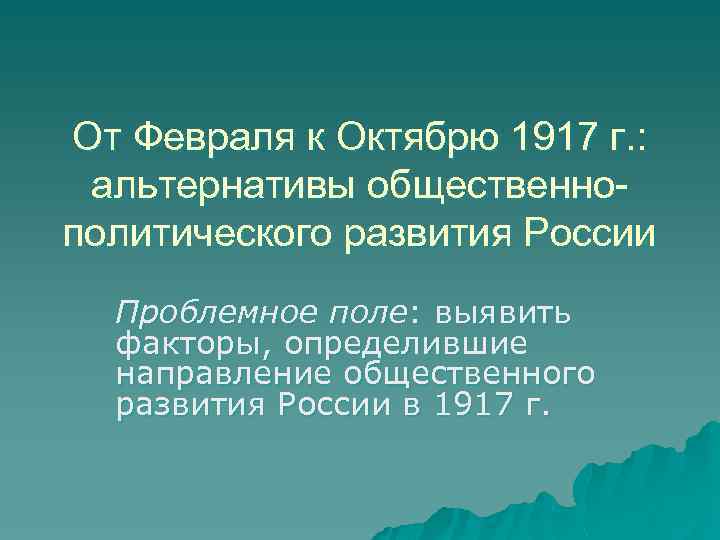 От Февраля к Октябрю 1917 г.: альтернативы общественно-политического развития России

Проблемное поле: выявить факторы, определившие направление общественного развития России в 1917 г.